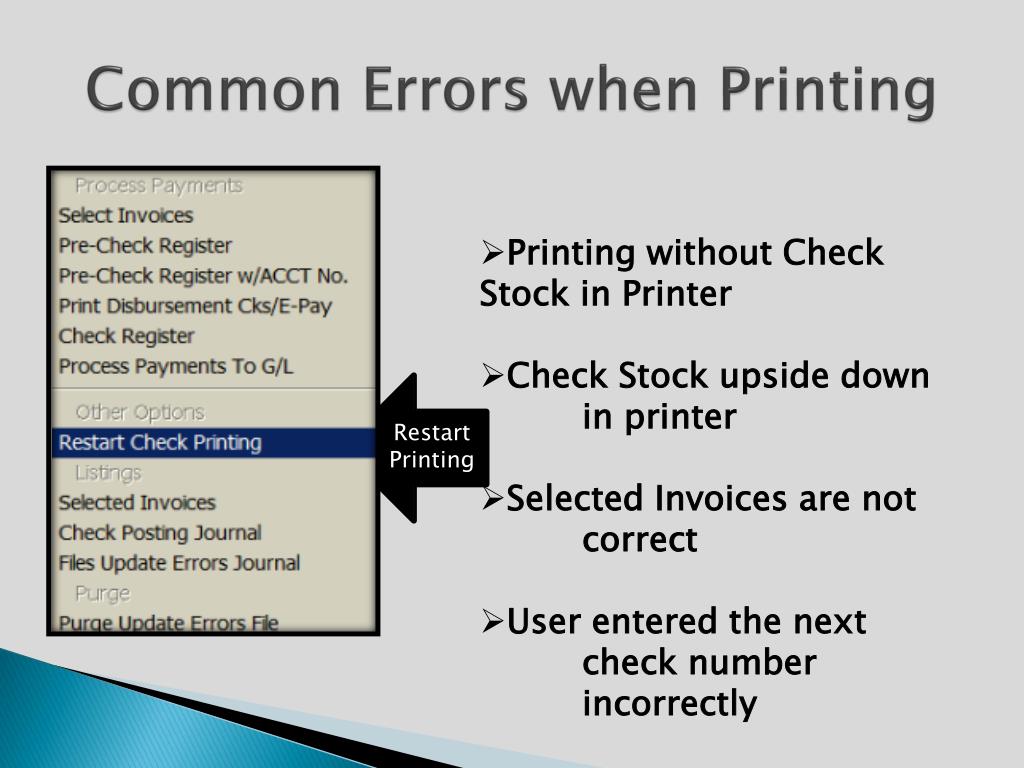 Common Errors when Printing

Process Payments
Select Invoices
Pre-Check Register
Pre-Check Register w/ACCT No.
Print Disbursement Cks/E-Pay
Check Register
Process Payments To G/L
Other Options
Restart Check Printing
Listings
Selected Invoices
Check Posting Journal
Files Update Errors Journal
Purge
Purge Update Errors File

Restart Printing

➢Printing without Check Stock in Printer

➢Check Stock upside down in printer

➢Selected Invoices are not correct

➢User entered the next check number incorrectly